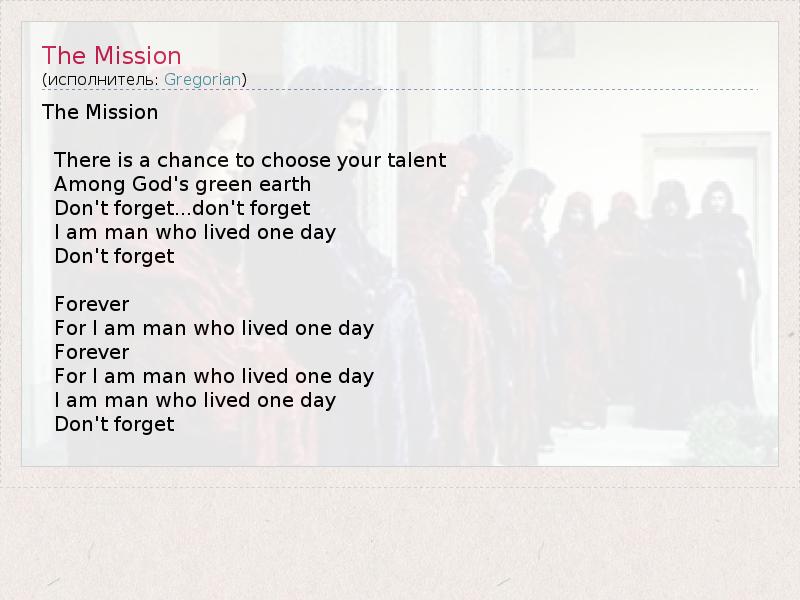 The Mission
(исполнитель: Gregorian)

The Mission

There is a chance to choose your talent
Among God's green earth
Don't forget...don't forget
I am man who lived one day
Don't forget

Forever
For I am man who lived one day
Forever
For I am man who lived one day
I am man who lived one day
Don't forget